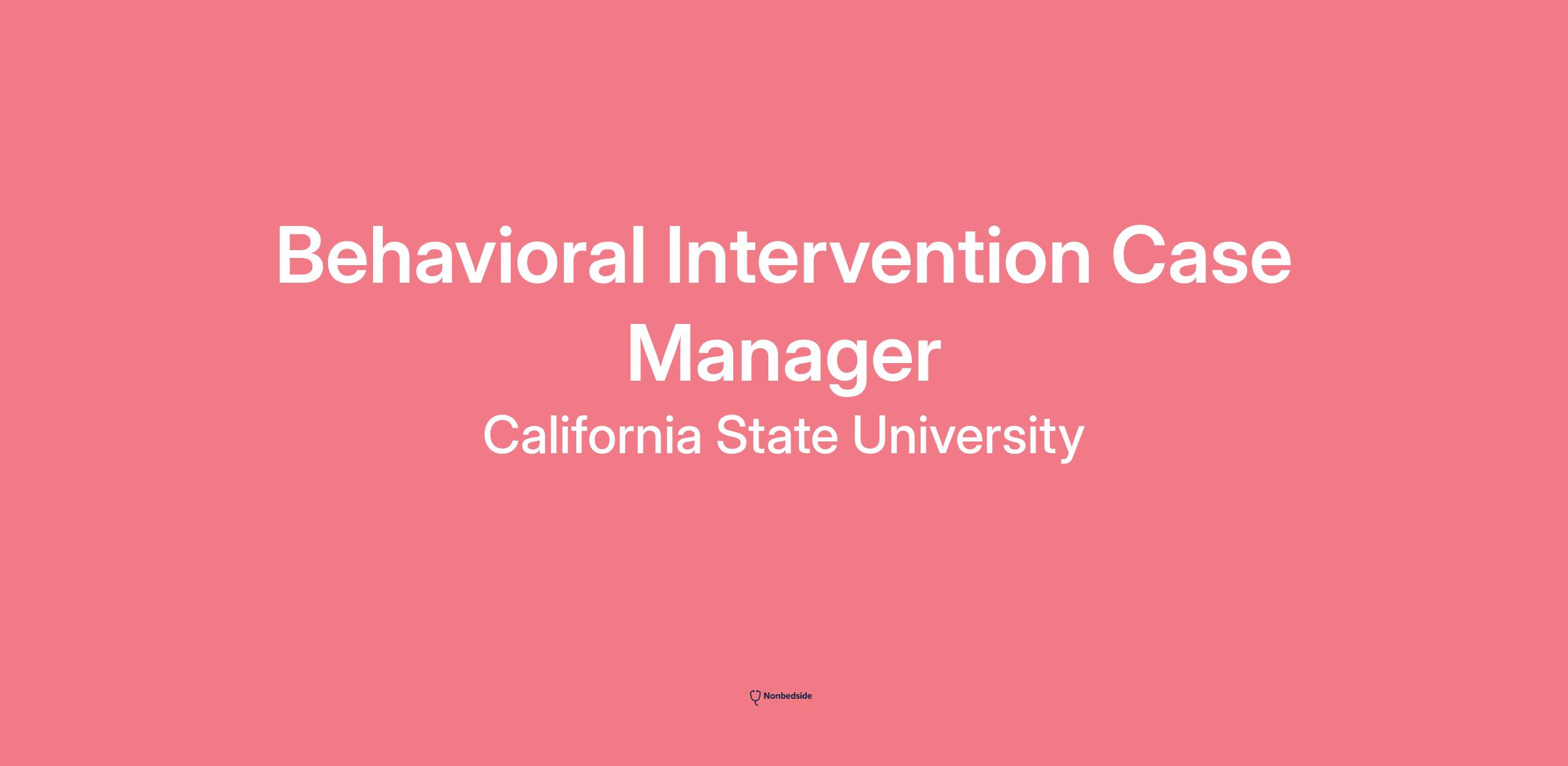 Behavioral Intervention Case Manager

California State University

Nonbedside